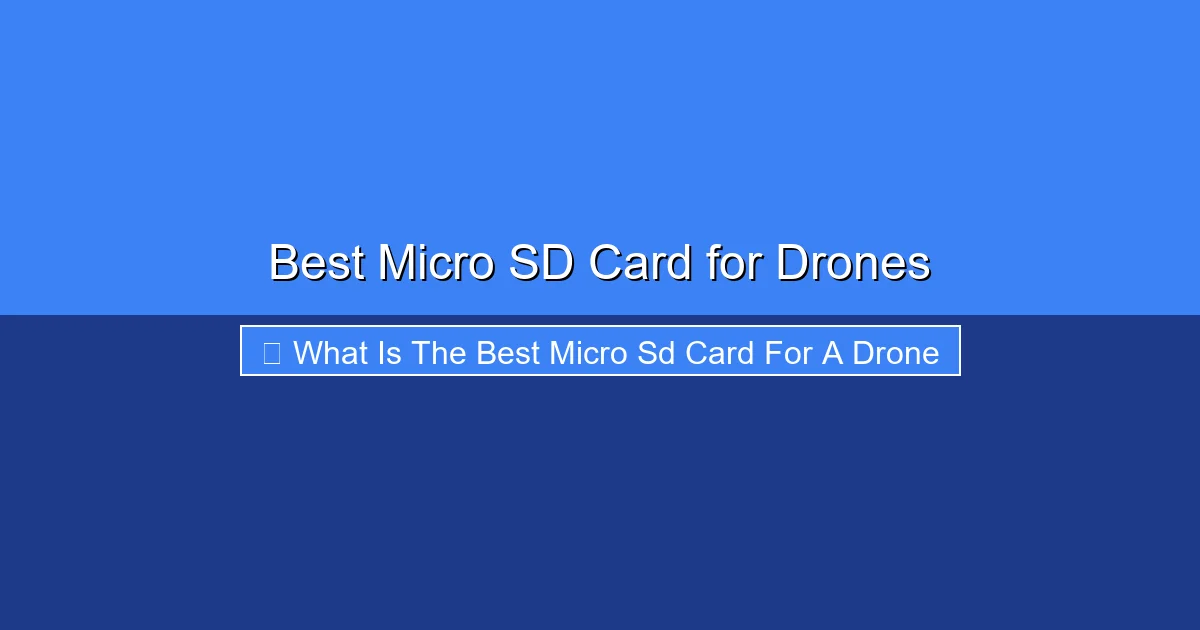 Best Micro SD Card for Drones

What Is The Best Micro Sd Card For A Drone